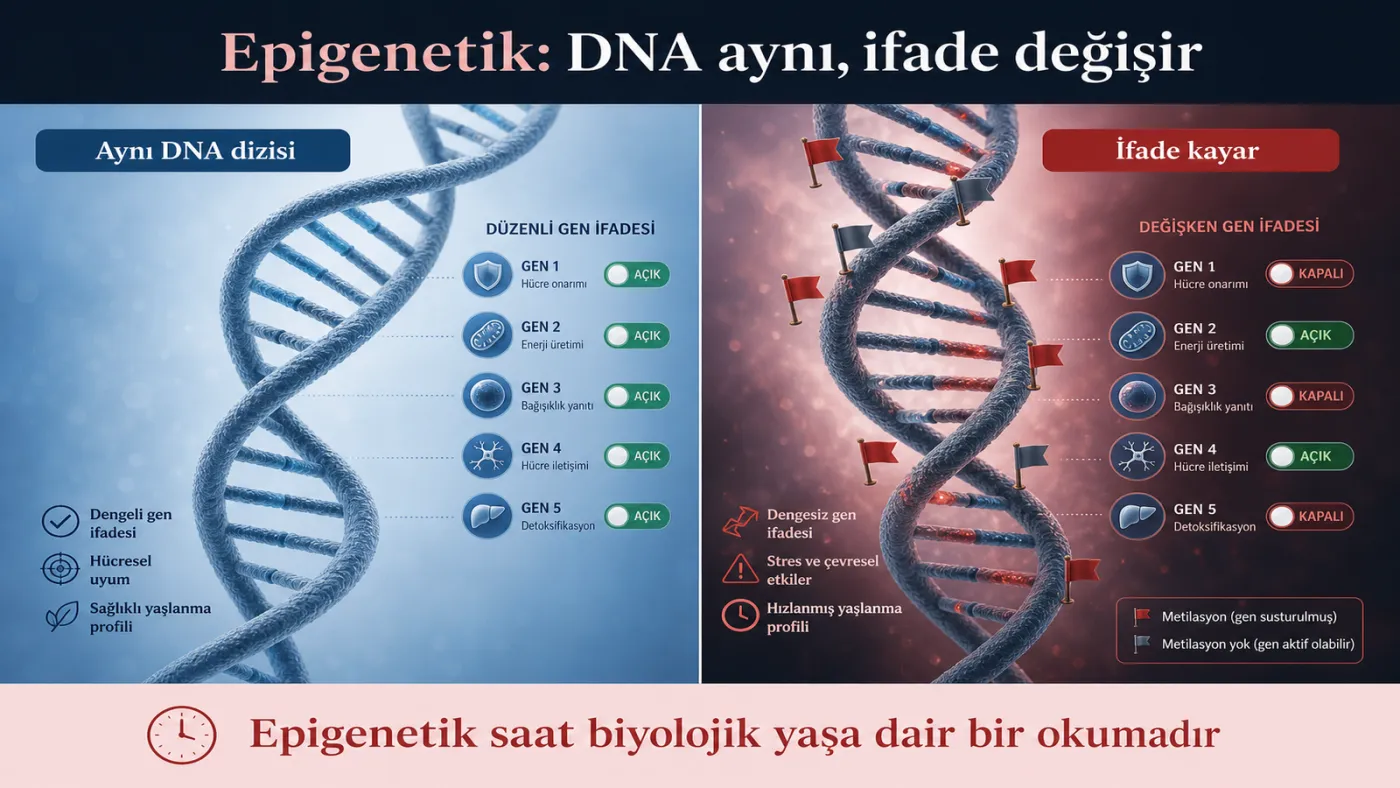 Epigenetik: DNA aynı, ifade değişir

Aynı DNA dizisi

DÜZENLİ GEN İFADESİ

GEN 1
Hücre onarımı
AÇIK

GEN 2
Enerji üretimi
AÇIK

GEN 3
Bağışıklık yanıtı
AÇIK

GEN 4
Hücre iletişimi
AÇIK

GEN 5
Detoksifikasyon
AÇIK

Dengeli gen ifadesi

Hücresel uyum

Sağlıklı yaşlanma profili

İfade kayar

DEĞİŞKEN GEN İFADESİ

GEN 1
Hücre onarımı
KAPALI

GEN 2
Enerji üretimi
AÇIK

GEN 3
Bağışıklık yanıtı
KAPALI

GEN 4
Hücre iletişimi
AÇIK

GEN 5
Detoksifikasyon
KAPALI

Dengesiz gen ifadesi

Stres ve çevresel etkiler

Hızlanmış yaşlanma profili

Metilasyon (gen susturulmuş)
Metilasyon yok (gen aktif olabilir)

Epigenetik saat biyolojik yaşa dair bir okumadır